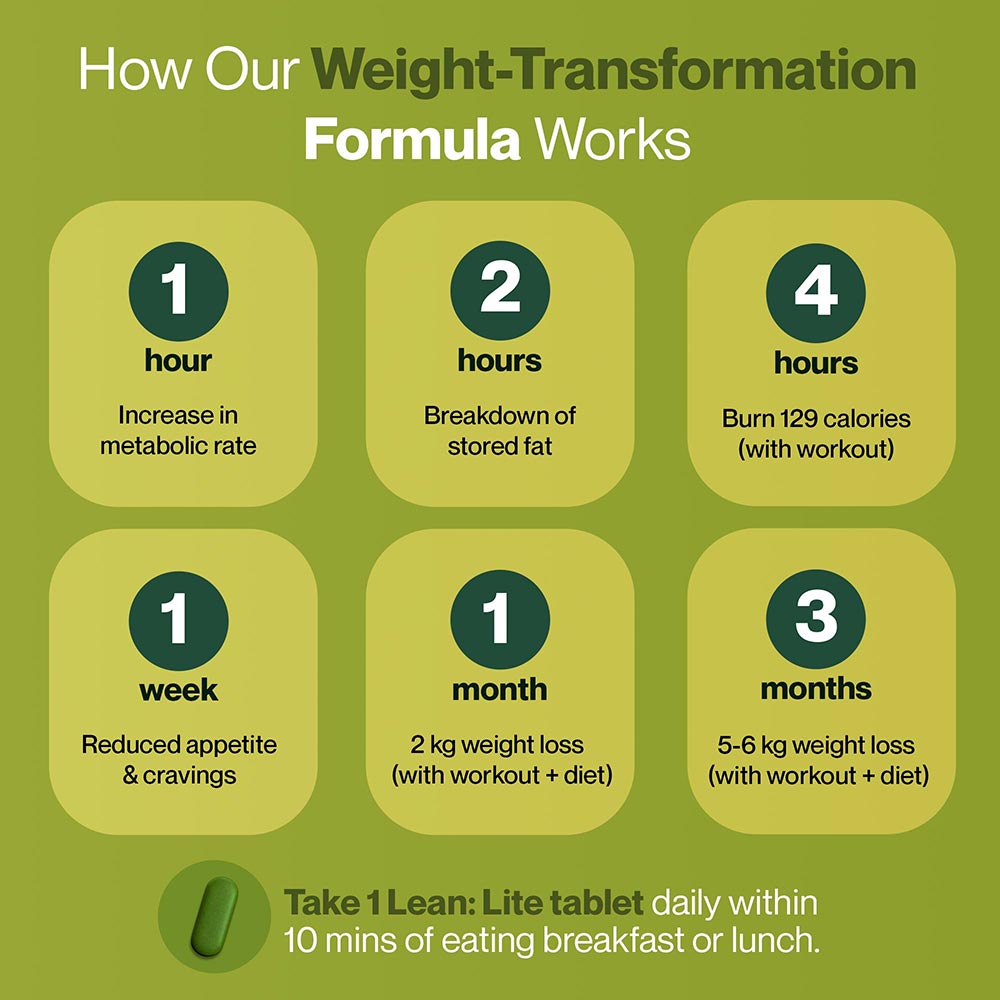 How Our Weight-Transformation Formula Works

1
hour
Increase in metabolic rate

2
hours
Breakdown of stored fat

4
hours
Burn 129 calories (with workout)

1
week
Reduced appetite & cravings

1
month
2 kg weight loss (with workout + diet)

3
months
5-6 kg weight loss (with workout + diet)

Take 1 Lean: Lite tablet daily within 10 mins of eating breakfast or lunch.